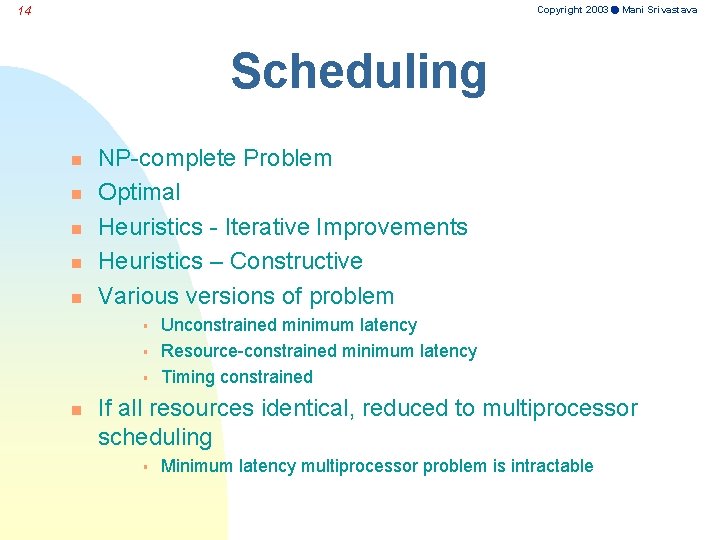 14

Copyright 2003 Mani Srivastava

Scheduling

- NP-complete Problem
- Optimal
- Heuristics - Iterative Improvements
- Heuristics – Constructive
- Various versions of problem
  - Unconstrained minimum latency
  - Resource-constrained minimum latency
  - Timing constrained
- If all resources identical, reduced to multiprocessor scheduling
  - Minimum latency multiprocessor problem is intractable